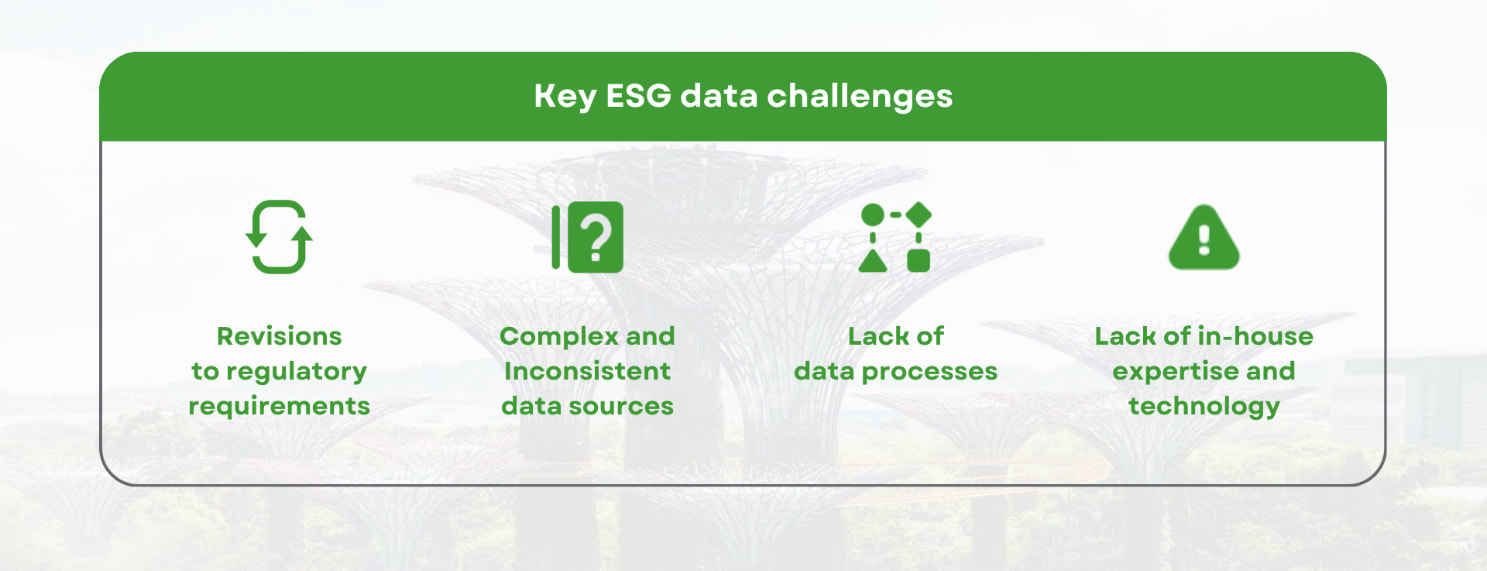 Key ESG data challenges

Revisions to regulatory requirements

Complex and Inconsistent data sources

Lack of data processes

Lack of in-house expertise and technology